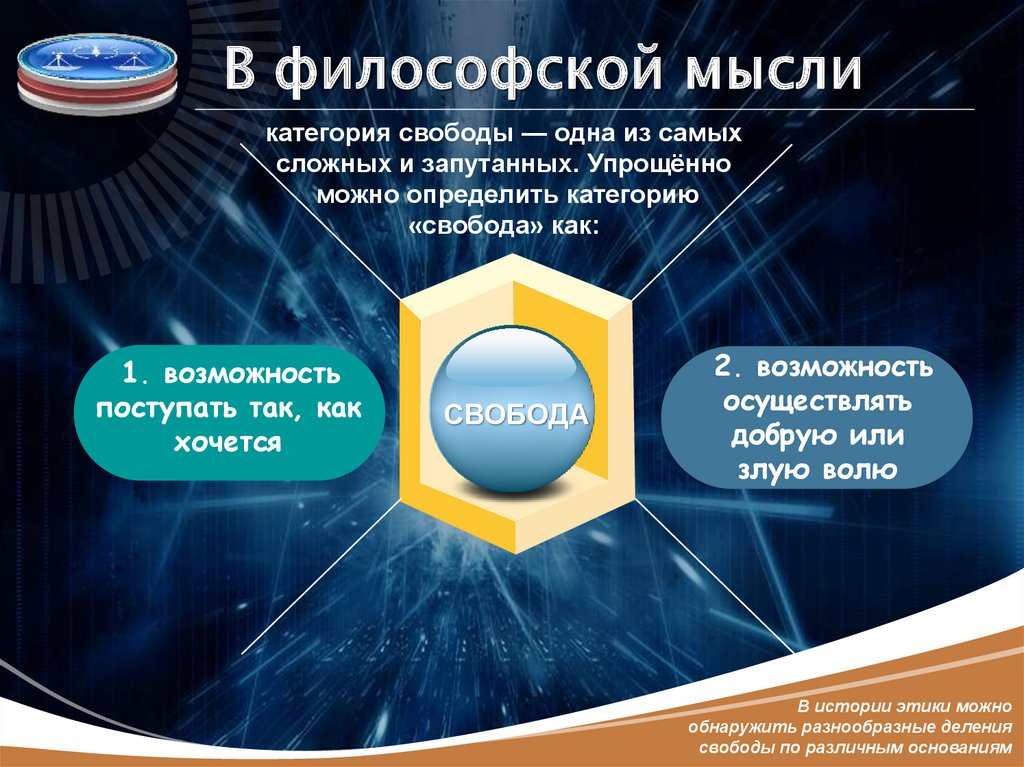 В философской мысли

категория свободы — одна из самых сложных и запутанных. Упрощённо можно определить категорию «свобода» как:

1. возможность поступать так, как хочется

СВОБОДА

2. возможность осуществлять добрую или злую волю

В истории этики можно обнаружить разнообразные деления свободы по различным основаниям